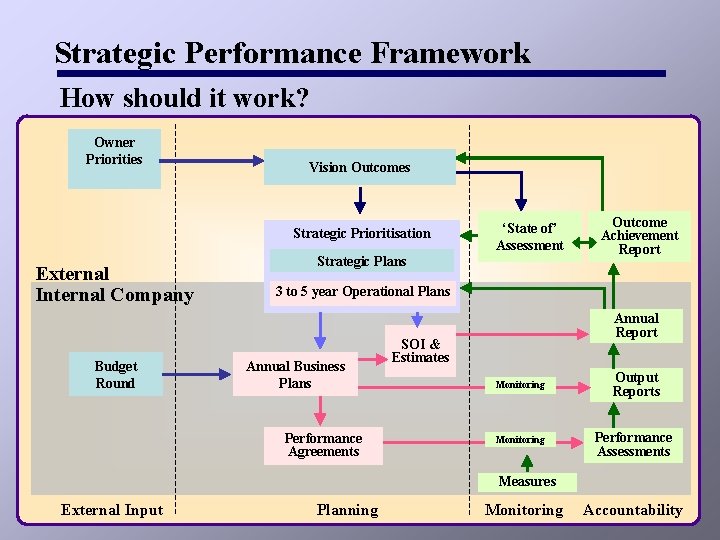 Strategic Performance Framework

How should it work?

Owner Priorities

Vision Outcomes

Strategic Prioritisation

Strategic Plans

3 to 5 year Operational Plans

'State of' Assessment

Outcome Achievement Report

External

Internal Company

Annual Report

SOI & Estimates

Budget Round

Annual Business Plans

Monitoring

Output Reports

Performance Agreements

Monitoring

Performance Assessments

Measures

External Input

Planning

Monitoring

Accountability